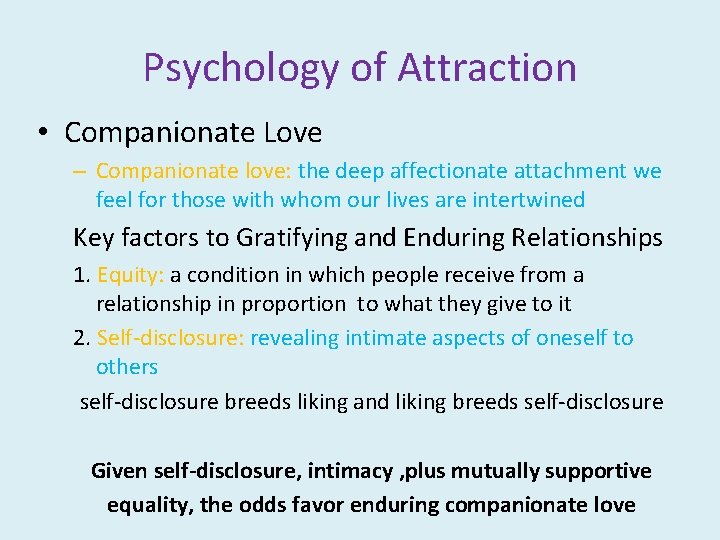 Psychology of Attraction

• Companionate Love

– Companionate love: the deep affectionate attachment we feel for those with whom our lives are intertwined

Key factors to Gratifying and Enduring Relationships

1. Equity: a condition in which people receive from a relationship in proportion to what they give to it

2. Self-disclosure: revealing intimate aspects of oneself to others

self-disclosure breeds liking and liking breeds self-disclosure

Given self-disclosure, intimacy ,plus mutually supportive equality, the odds favor enduring companionate love